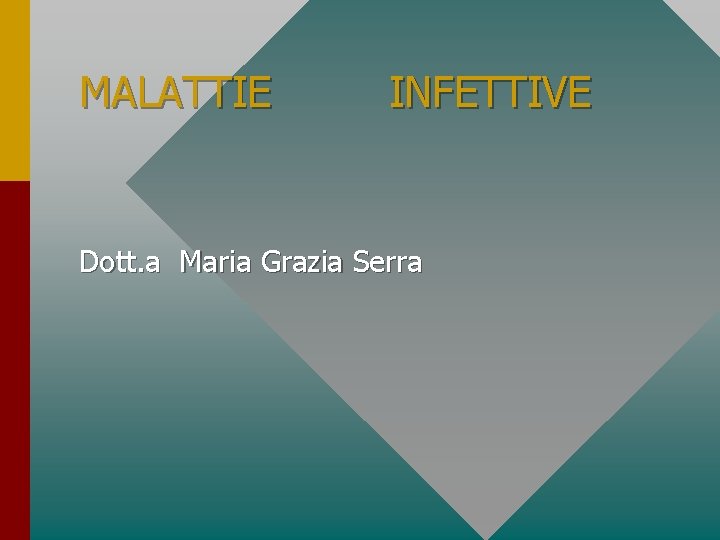 MALATTIE INFETTIVE

Dott.a Maria Grazia Serra